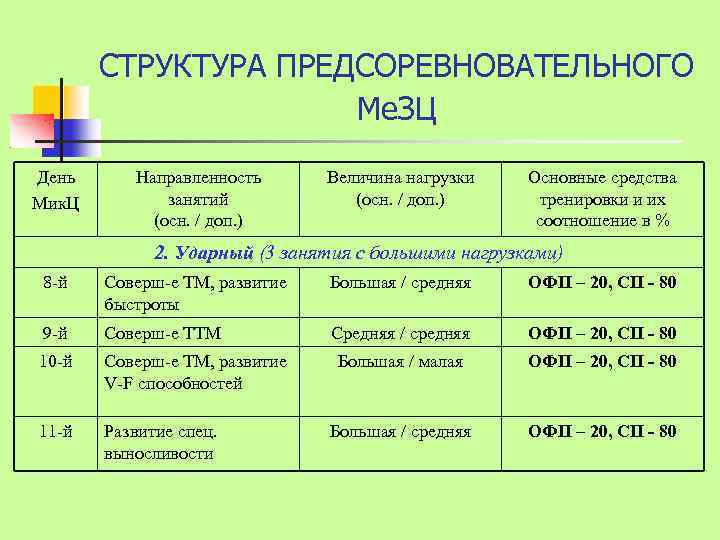 СТРУКТУРА ПРЕДСОРЕВНОВАТЕЛЬНОГО МеЗЦ

| День МикЦ | Направленность занятий (осн. / доп.) | Величина нагрузки (осн. / доп.) | Основные средства тренировки и их соотношение в % |
|---|---|---|---|
| **2. Ударный** (3 занятия с большими нагрузками) | | | |
| 8-й | Соверш-е ТМ, развитие быстроты | Большая / средняя | **ОФП – 20, СП - 80** |
| 9-й | Соверш-е ТТМ | Средняя / средняя | **ОФП – 20, СП - 80** |
| 10-й | Соверш-е ТМ, развитие V-F способностей | Большая / малая | **ОФП – 20, СП - 80** |
| 11-й | Развитие спец. выносливости | Большая / средняя | **ОФП – 20, СП - 80** |